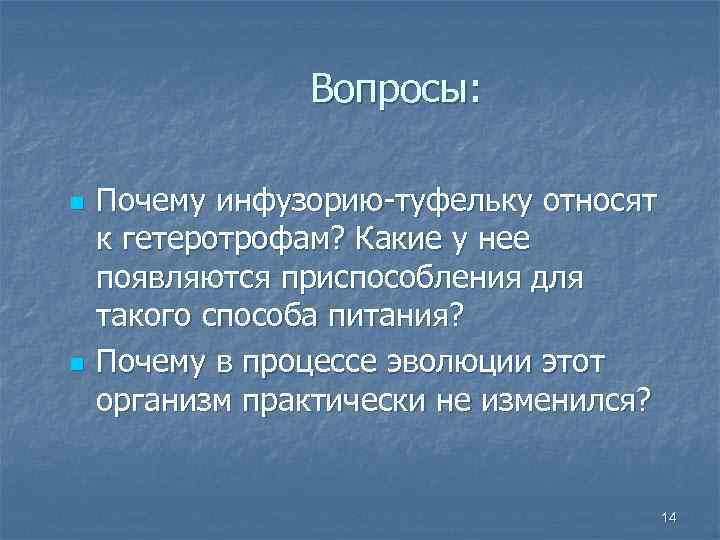 Вопросы:

Почему инфузорию-туфельку относят к гетеротрофам? Какие у нее появляются приспособления для такого способа питания?

Почему в процессе эволюции этот организм практически не изменился?

14